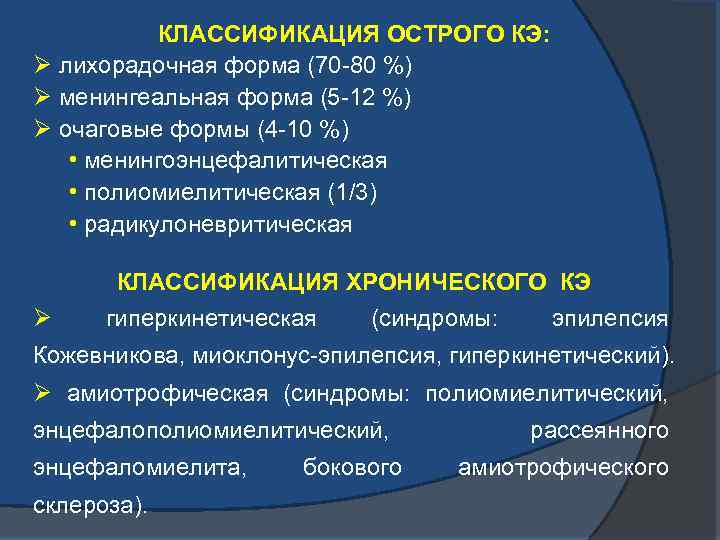 КЛАССИФИКАЦИЯ ОСТРОГО КЭ:

➢ лихорадочная форма (70-80 %)
➢ менингеальная форма (5-12 %)
➢ очаговые формы (4-10 %)
• менингоэнцефалитическая
• полиомиелитическая (1/3)
• радикулоневритическая

КЛАССИФИКАЦИЯ ХРОНИЧЕСКОГО КЭ

➢ гиперкинетическая (синдромы: эпилепсия Кожевникова, миоклонус-эпилепсия, гиперкинетический).

➢ амиотрофическая (синдромы: полиомиелитический, энцефалополиомиелитический, рассеянного энцефаломиелита, бокового амиотрофического склероза).